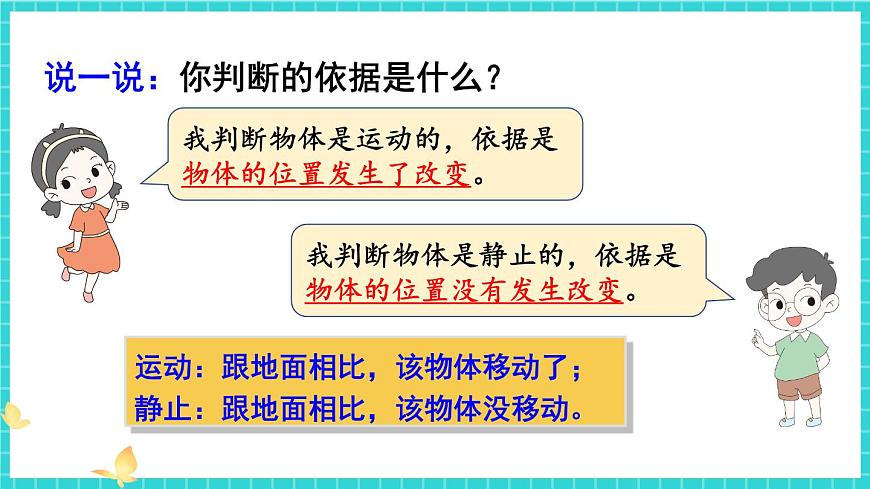 说一说：你判断的依据是什么？

我判断物体是运动的，依据是物体的位置发生了改变。

我判断物体是静止的，依据是物体的位置没有发生改变。

运动：跟地面相比，该物体移动了；
静止：跟地面相比，该物体没移动。